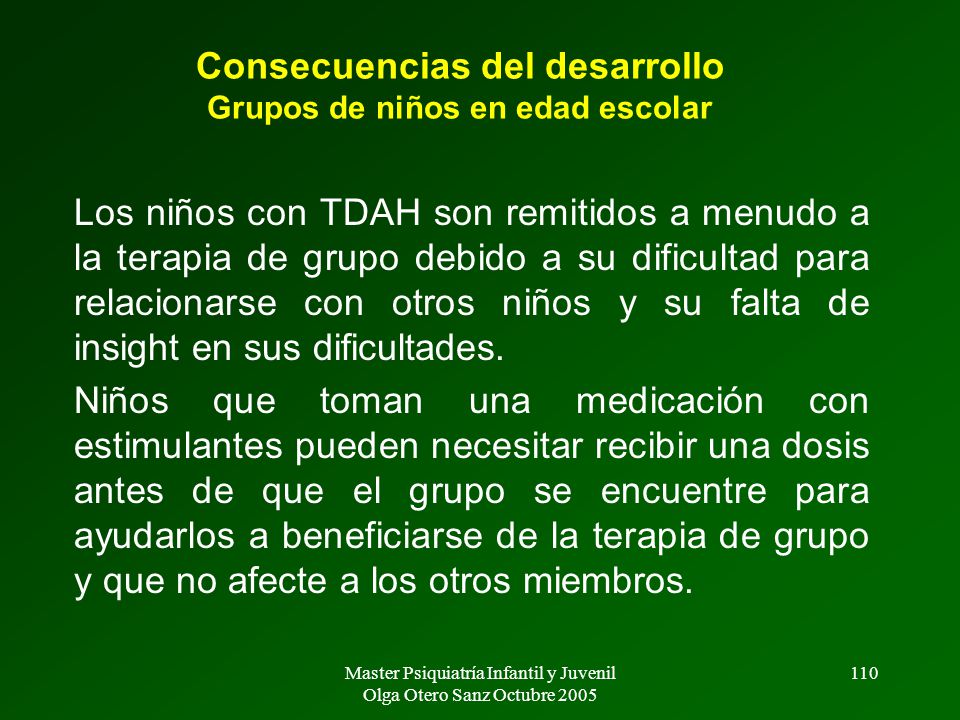 Consecuencias del desarrollo
Grupos de niños en edad escolar

Los niños con TDAH son remitidos a menudo a la terapia de grupo debido a su dificultad para relacionarse con otros niños y su falta de insight en sus dificultades.

Niños que toman una medicación con estimulantes pueden necesitar recibir una dosis antes de que el grupo se encuentre para ayudarlos a beneficiarse de la terapia de grupo y que no afecte a los otros miembros.

Master Psiquiatría Infantil y Juvenil
Olga Otero Sanz Octubre 2005

110